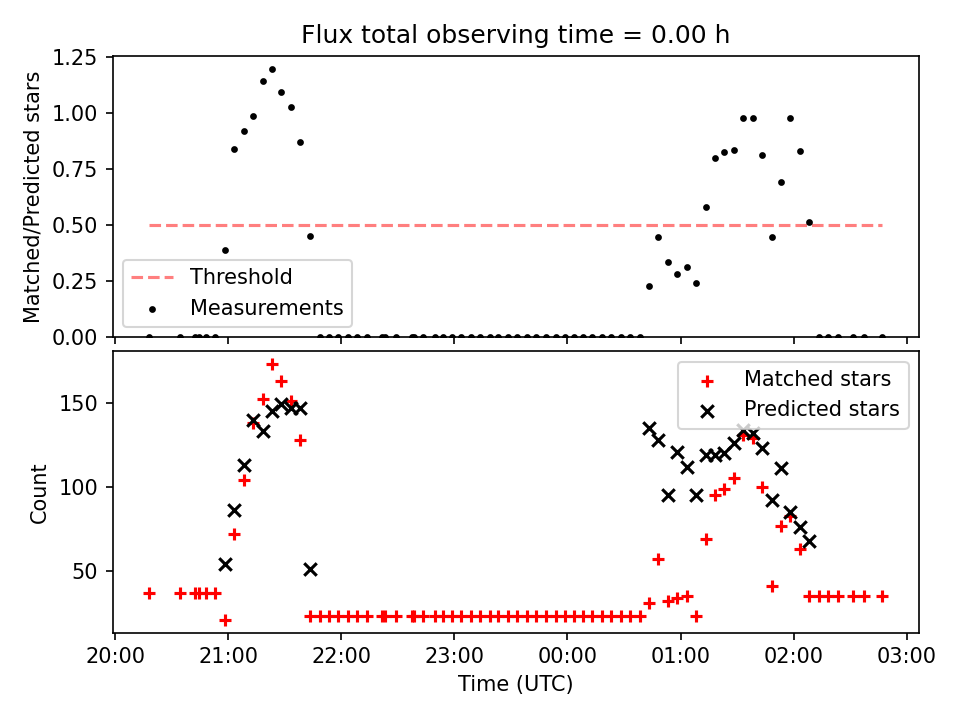 Flux total observing time = 0.00 h

Matched/Predicted stars

1.25
1.00
0.75
0.50
0.25
0.00

Threshold
Measurements

Count

150
100
50

Matched stars
Predicted stars

20:00
21:00
22:00
23:00
00:00
01:00
02:00
03:00

Time (UTC)